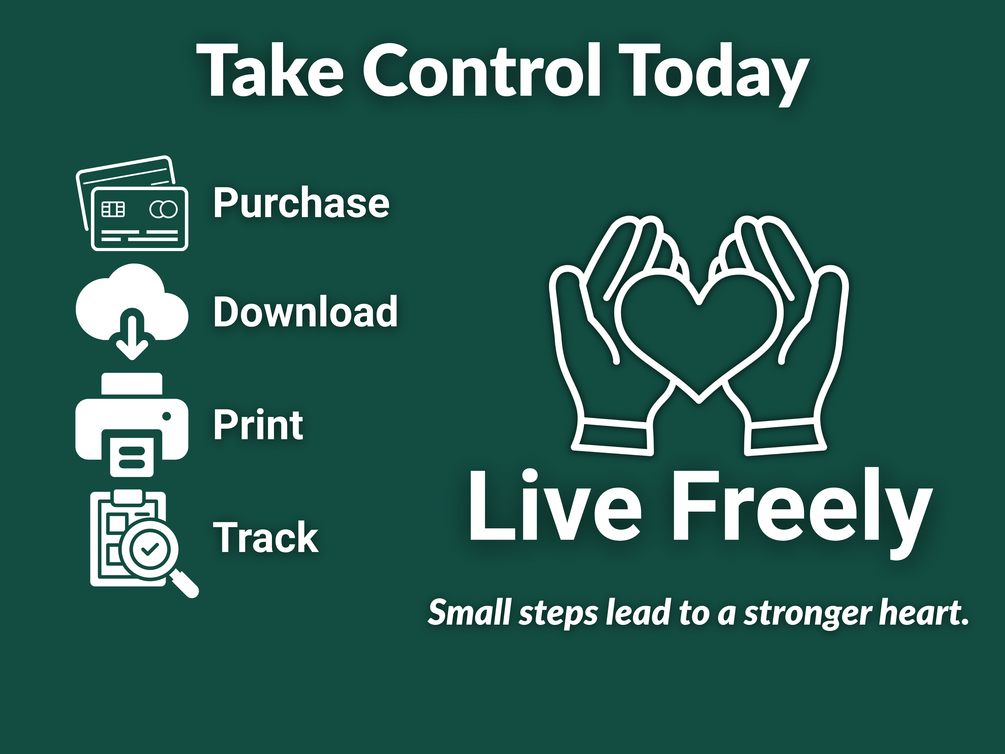 Take Control Today

Purchase

Download

Print

Track

Live Freely

Small steps lead to a stronger heart.